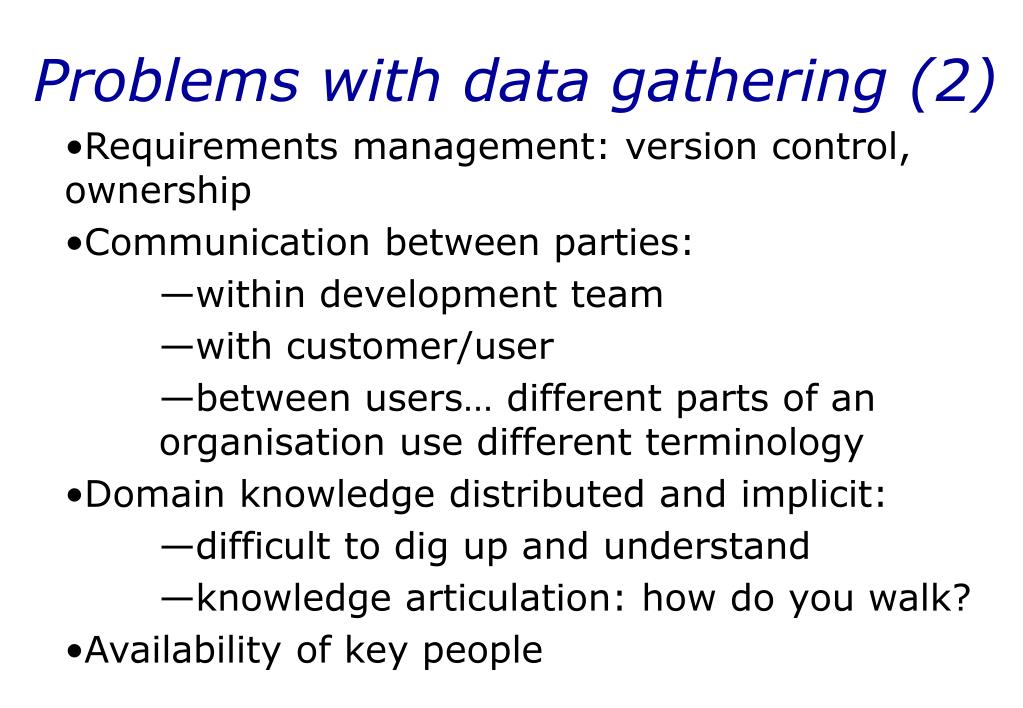 Problems with data gathering (2)

•Requirements management: version control, ownership

•Communication between parties:

—within development team

—with customer/user

—between users… different parts of an organisation use different terminology

•Domain knowledge distributed and implicit:

—difficult to dig up and understand

—knowledge articulation: how do you walk?

•Availability of key people